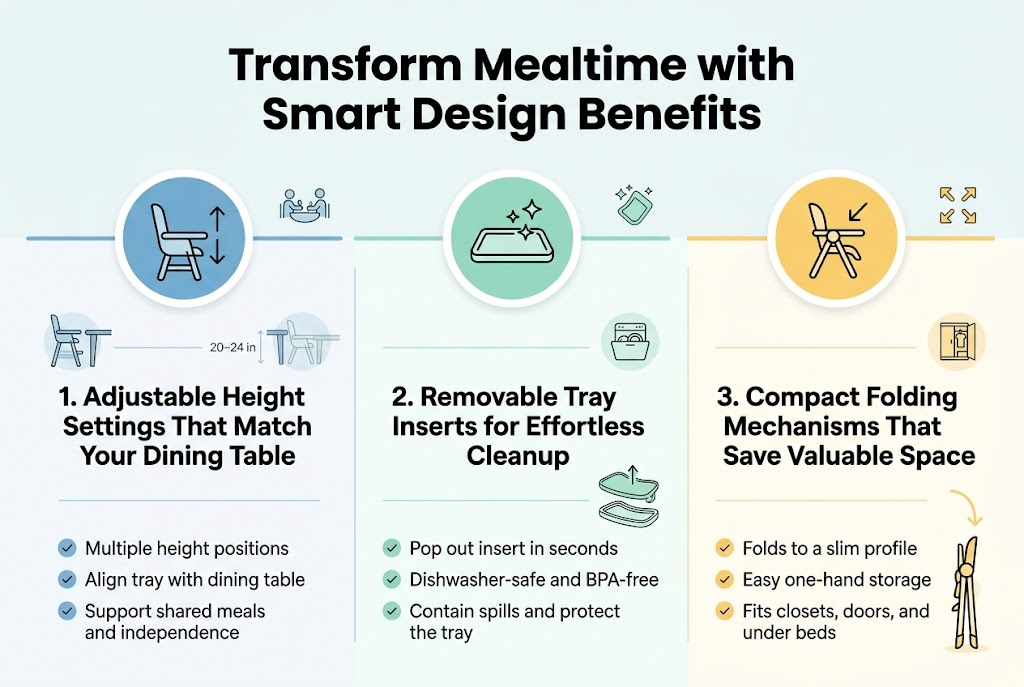 Transform Mealtime with Smart Design Benefits

20–24 in

1. Adjustable Height Settings That Match Your Dining Table

Multiple height positions
Align tray with dining table
Support shared meals and independence

2. Removable Tray Inserts for Effortless Cleanup

Pop out insert in seconds
Dishwasher-safe and BPA-free
Contain spills and protect the tray

3. Compact Folding Mechanisms That Save Valuable Space

Folds to a slim profile
Easy one-hand storage
Fits closets, doors, and under beds